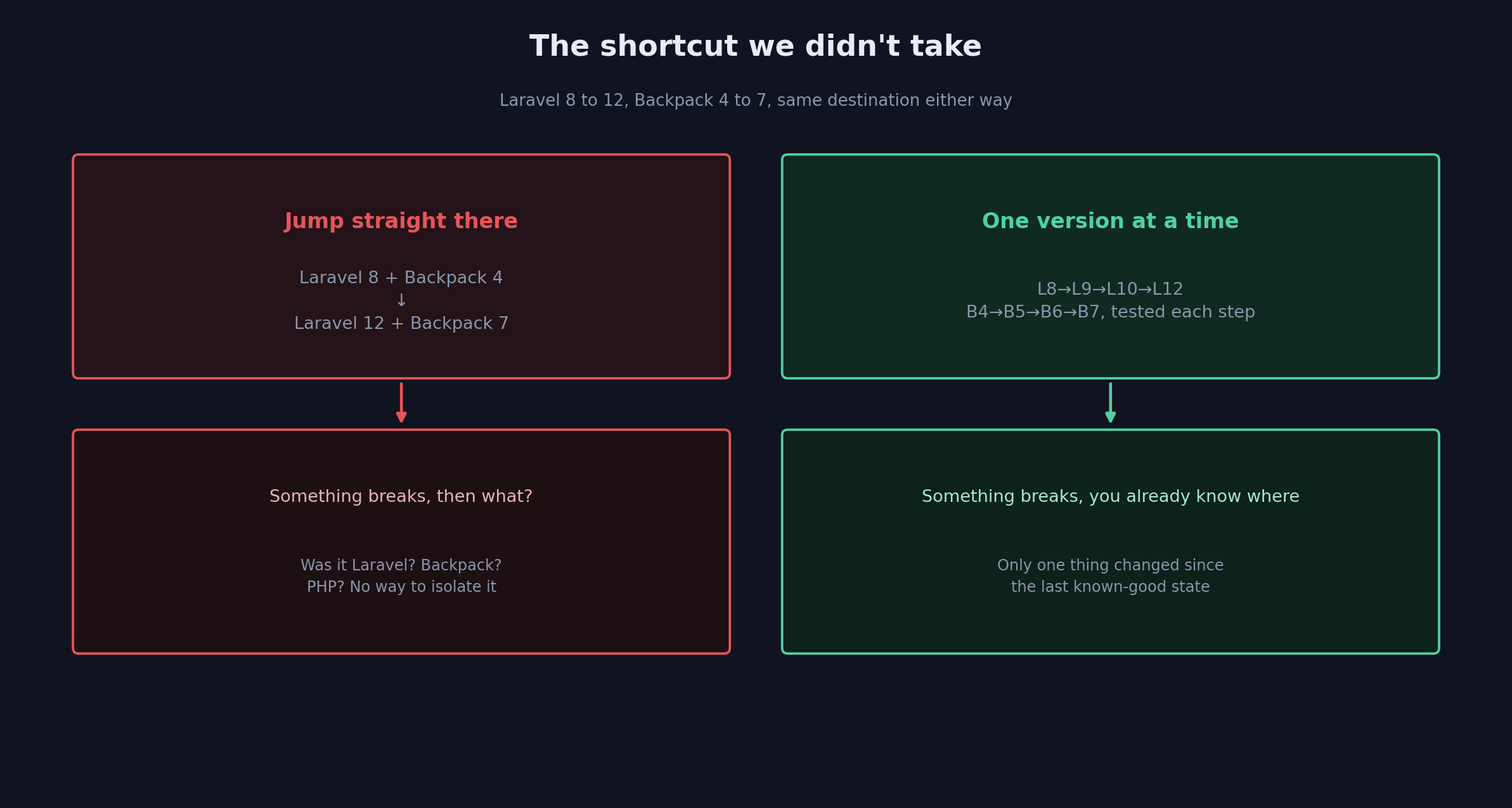 The shortcut we didn't take

Laravel 8 to 12, Backpack 4 to 7, same destination either way

Jump straight there

Laravel 8 + Backpack 4
↓
Laravel 12 + Backpack 7

Something breaks, then what?

Was it Laravel? Backpack? PHP? No way to isolate it

One version at a time

L8→L9→L10→L12
B4→B5→B6→B7, tested each step

Something breaks, you already know where

Only one thing changed since the last known-good state